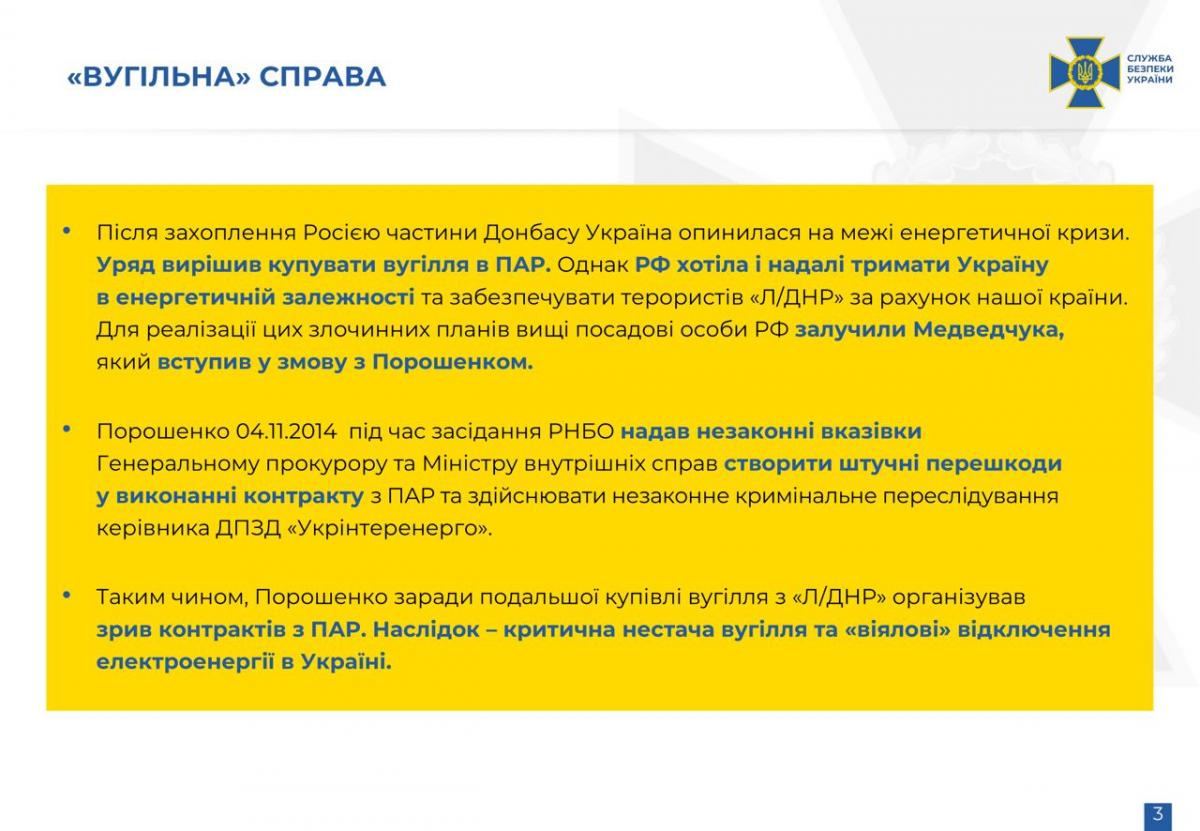 «ВУГІЛЬНА» СПРАВА

СЛУЖБА БЕЗПЕКИ УКРАЇНИ

• Після захоплення Росією частини Донбасу Україна опинилася на межі енергетичної кризи. Уряд вирішив купувати вугілля в ПАР. Однак РФ хотіла і надалі тримати Україну в енергетичній залежності та забезпечувати терористів «Л/ДНР» за рахунок нашої країни. Для реалізації цих злочинних планів вищі посадові особи РФ залучили Медведчука, який вступив у змову з Порошенком.

• Порошенко 04.11.2014 під час засідання РНБО надав незаконні вказівки Генеральному прокурору та Міністру внутрішніх справ створити штучні перешкоди у виконанні контракту з ПАР та здійснювати незаконне кримінальне переслідування керівника ДПЗД «Укрінтеренерго».

• Таким чином, Порошенко заради подальшої купівлі вугілля з «Л/ДНР» організував зрив контрактів з ПАР. Наслідок – критична нестача вугілля та «віялові» відключення електроенергії в Україні.

3